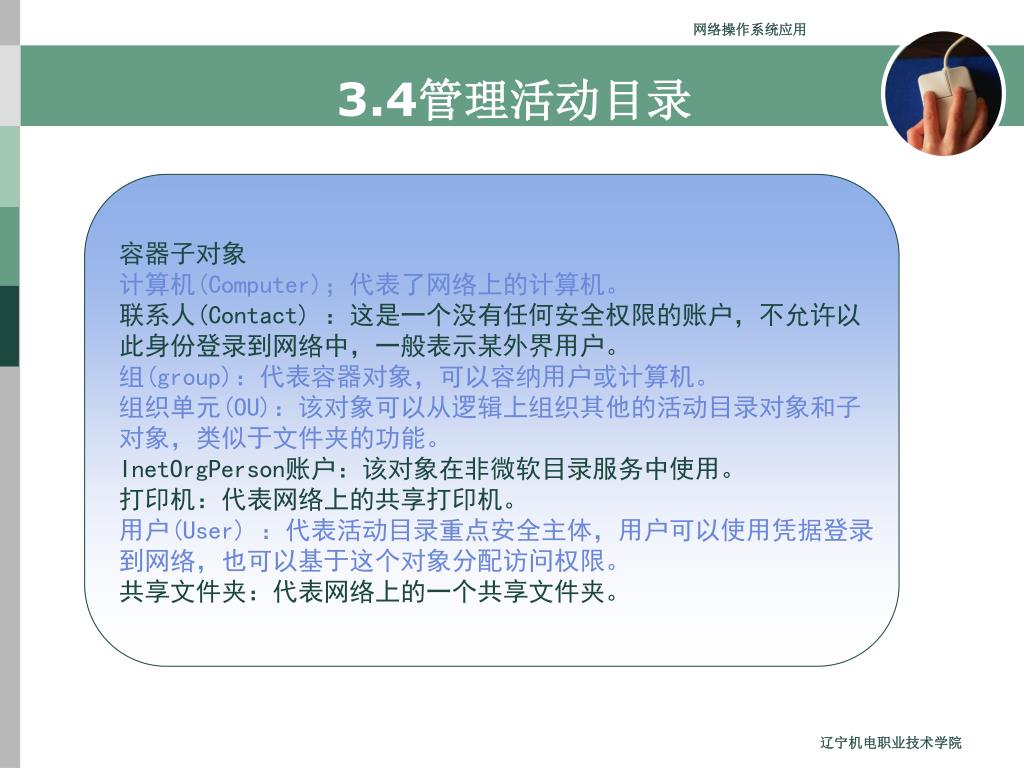 网络操作系统应用

3.4管理活动目录

容器子对象
计算机(Computer)；代表了网络上的计算机。
联系人(Contact) ：这是一个没有任何安全权限的账户，不允许以此身份登录到网络中，一般表示某外界用户。
组(group)：代表容器对象，可以容纳用户或计算机。
组织单元(OU)：该对象可以从逻辑上组织其他的活动目录对象和子对象，类似于文件夹的功能。
InetOrgPerson账户：该对象在非微软目录服务中使用。
打印机：代表网络上的共享打印机。
用户(User) ：代表活动目录重点安全主体，用户可以使用凭据登录到网络，也可以基于这个对象分配访问权限。
共享文件夹：代表网络上的一个共享文件夹。

辽宁机电职业技术学院